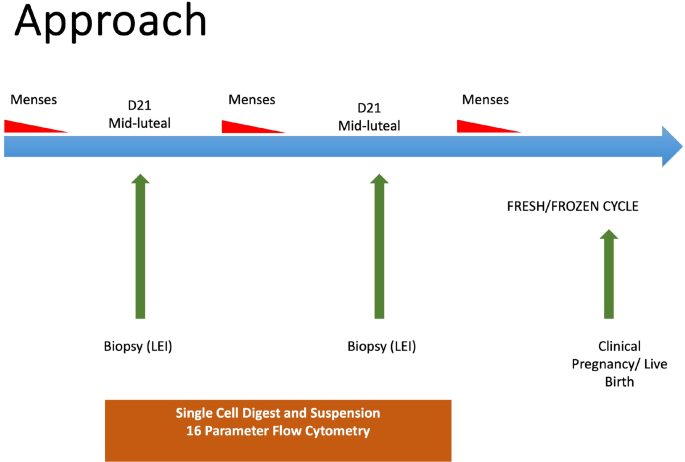 Approach

Menses

D21
Mid-luteal

Menses

D21
Mid-luteal

Menses

FRESH/FROZEN CYCLE

Biopsy (LEI)

Biopsy (LEI)

Clinical Pregnancy/ Live Birth

Single Cell Digest and Suspension
16 Parameter Flow Cytometry